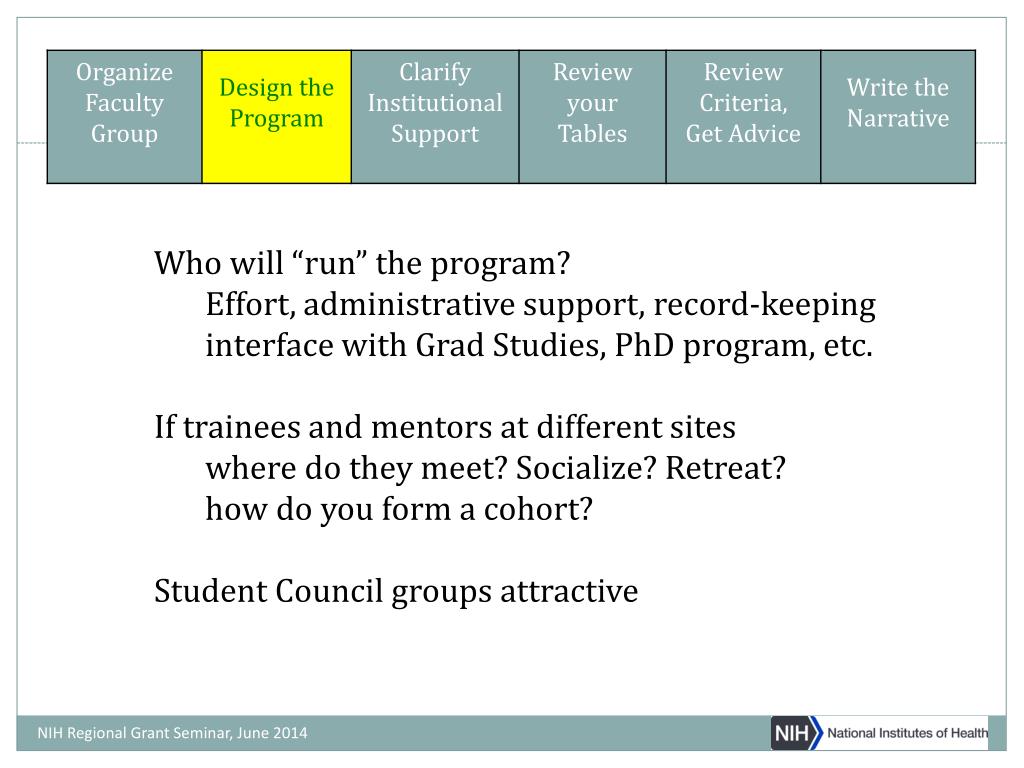 | Organize Faculty Group | Design the Program | Clarify Institutional Support | Review your Tables | Review Criteria, Get Advice | Write the Narrative |
|---|---|---|---|---|---|

Who will “run” the program?
Effort, administrative support, record-keeping
interface with Grad Studies, PhD program, etc.

If trainees and mentors at different sites
where do they meet? Socialize? Retreat?
how do you form a cohort?

Student Council groups attractive

NIH Regional Grant Seminar, June 2014

NIH National Institutes of Health